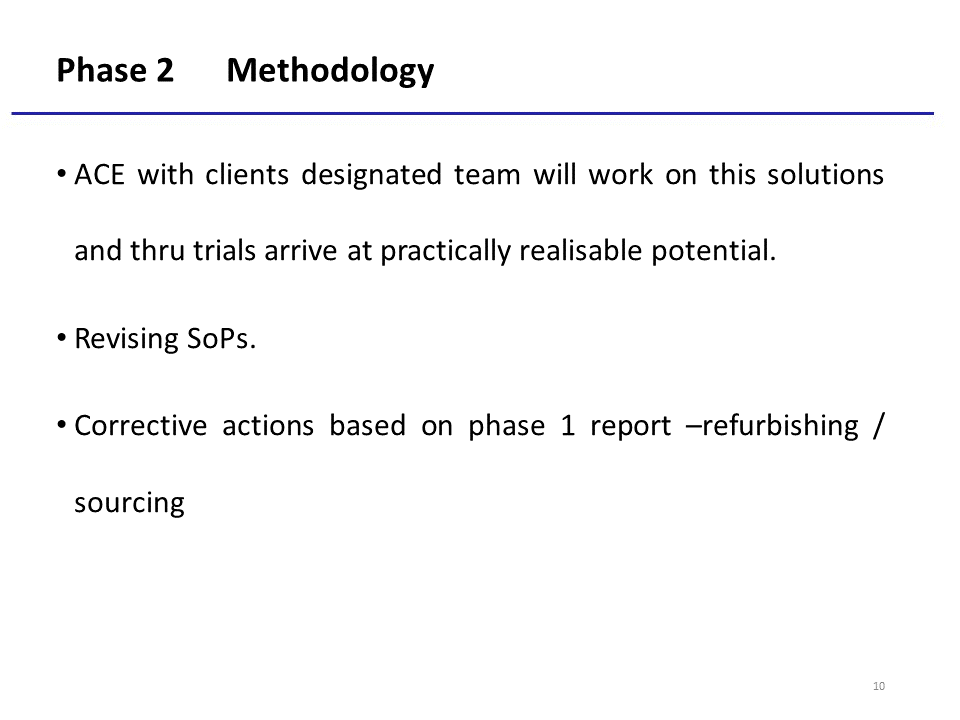 Phase 2 Methodology

• ACE with clients designated team will work on this solutions and thru trials arrive at practically realisable potential.

• Revising SoPs.

• Corrective actions based on phase 1 report –refurbishing / sourcing

10